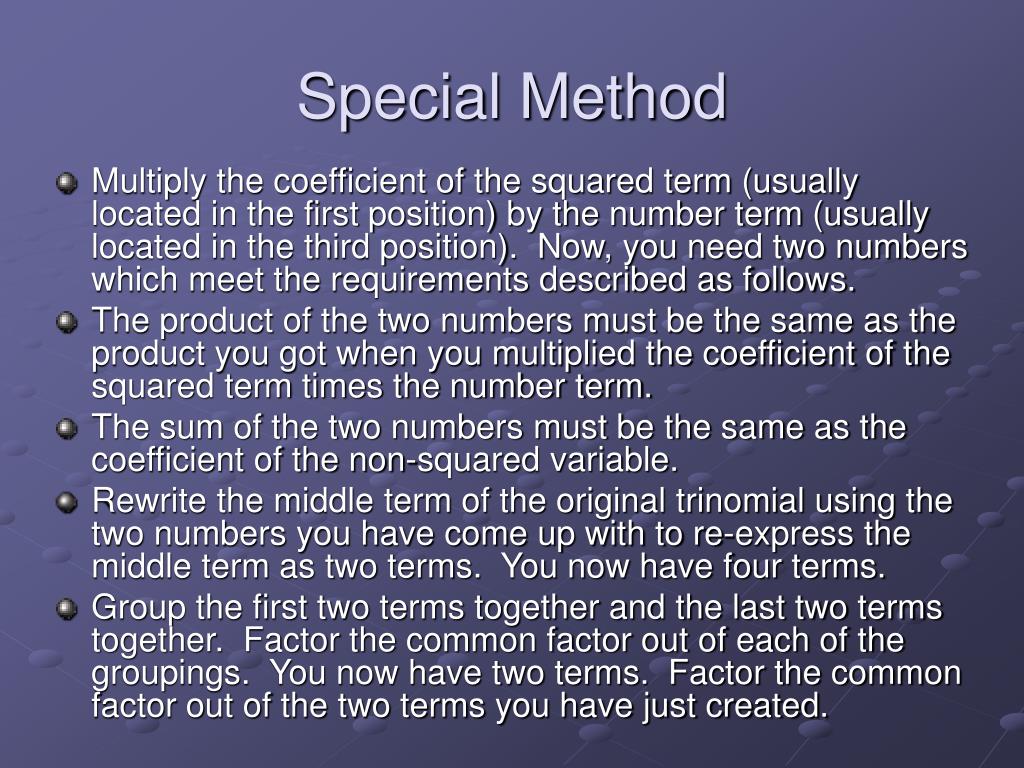 Special Method

Multiply the coefficient of the squared term (usually located in the first position) by the number term (usually located in the third position).  Now, you need two numbers which meet the requirements described as follows.

The product of the two numbers must be the same as the product you got when you multiplied the coefficient of the squared term times the number term.

The sum of the two numbers must be the same as the coefficient of the non-squared variable.

Rewrite the middle term of the original trinomial using the two numbers you have come up with to re-express the middle term as two terms.  You now have four terms.

Group the first two terms together and the last two terms together.  Factor the common factor out of each of the groupings.  You now have two terms.  Factor the common factor out of the two terms you have just created.